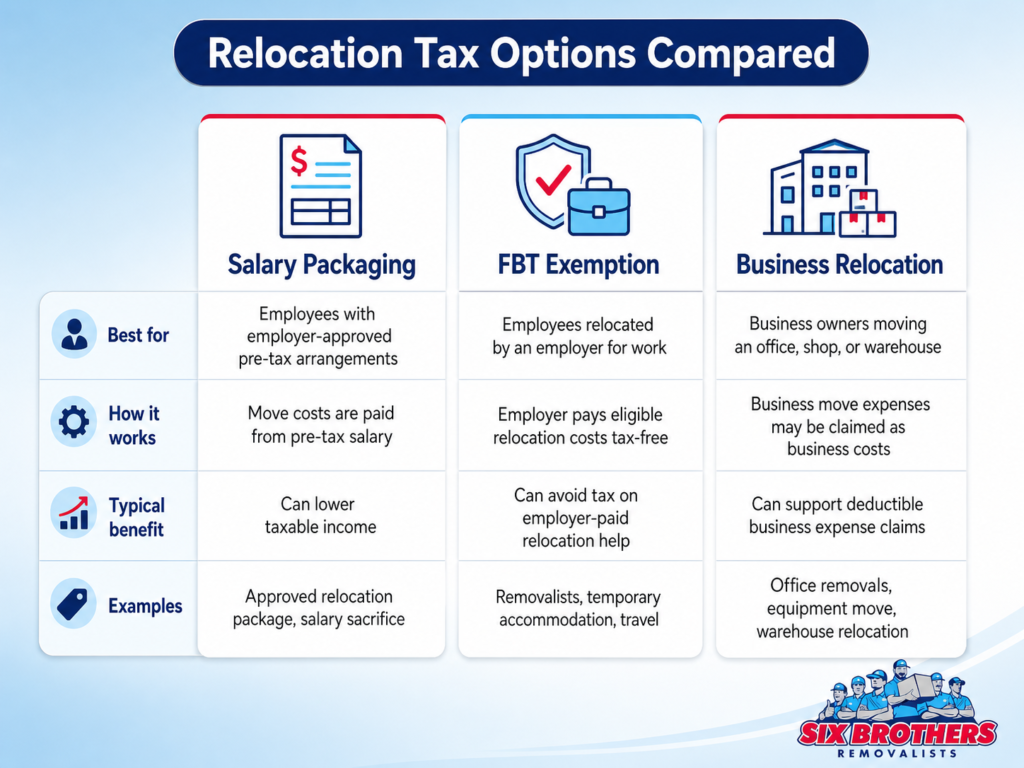 Relocation Tax Options Compared

| | Salary Packaging | FBT Exemption | Business Relocation |
|---|---|---|---|
| Best for | Employees with employer-approved pre-tax arrangements | Employees relocated by an employer for work | Business owners moving an office, shop, or warehouse |
| How it works | Move costs are paid from pre-tax salary | Employer pays eligible relocation costs tax-free | Business move expenses may be claimed as business costs |
| Typical benefit | Can lower taxable income | Can avoid tax on employer-paid relocation help | Can support deductible business expense claims |
| Examples | Approved relocation package, salary sacrifice | Removalists, temporary accommodation, travel | Office removals, equipment move, warehouse relocation |

SIX BROTHERS
REMOVALISTS